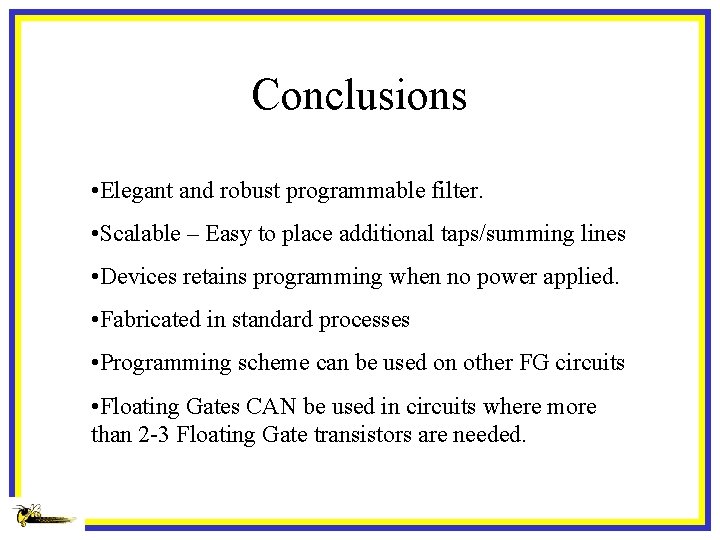 Conclusions

•Elegant and robust programmable filter.

•Scalable – Easy to place additional taps/summing lines

•Devices retains programming when no power applied.

•Fabricated in standard processes

•Programming scheme can be used on other FG circuits

•Floating Gates CAN be used in circuits where more than 2-3 Floating Gate transistors are needed.